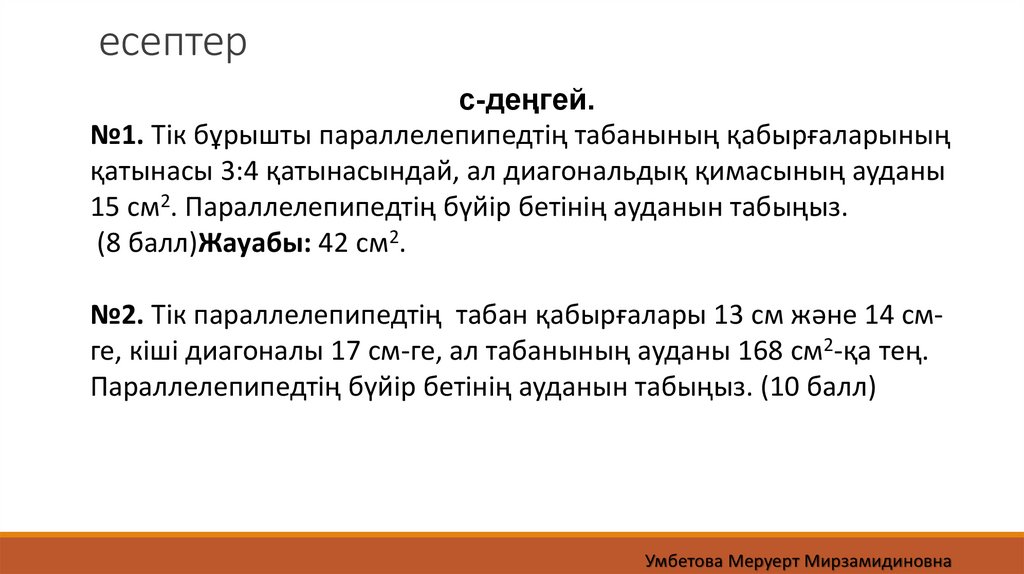 есептер

с-деңгей.

№1. Тік бұрышты параллелепипедтің табанының қабырғаларының қатынасы 3:4 қатынасындай, ал диагональдық қимасының ауданы 15 см$^2$. Параллелепипедтің бүйір бетінің ауданын табыңыз. (8 балл)Жауабы: 42 см$^2$.

№2. Тік параллелепипедтің табан қабырғалары 13 см және 14 см-ге, кіші диагоналы 17 см-ге, ал табанының ауданы 168 см$^2$-қа тең. Параллелепипедтің бүйір бетінің ауданын табыңыз. (10 балл)

Умбетова Меруерт Мирзамидиновна